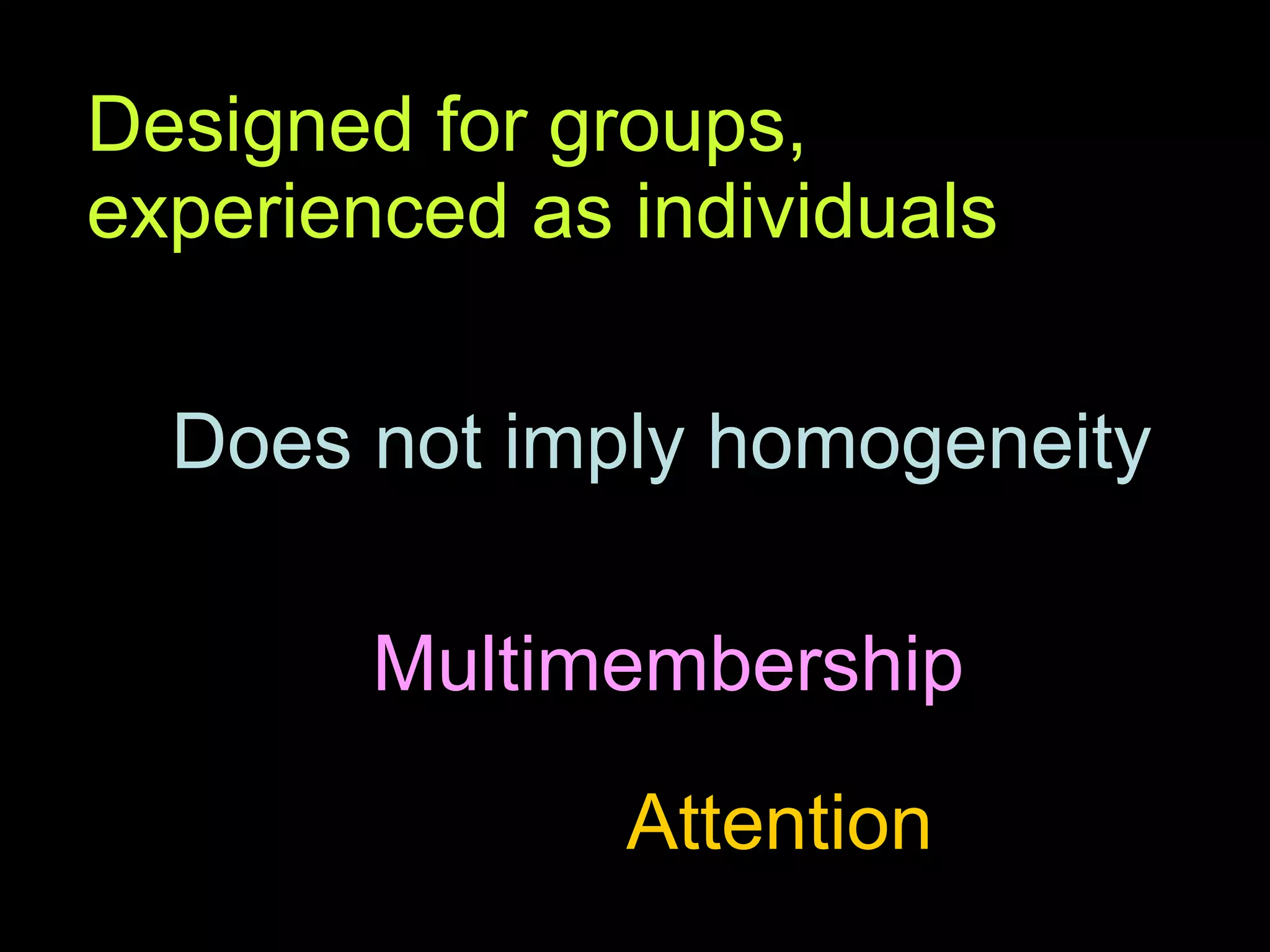 Designed for groups, experienced as individuals

Does not imply homogeneity

Multimembership

Attention